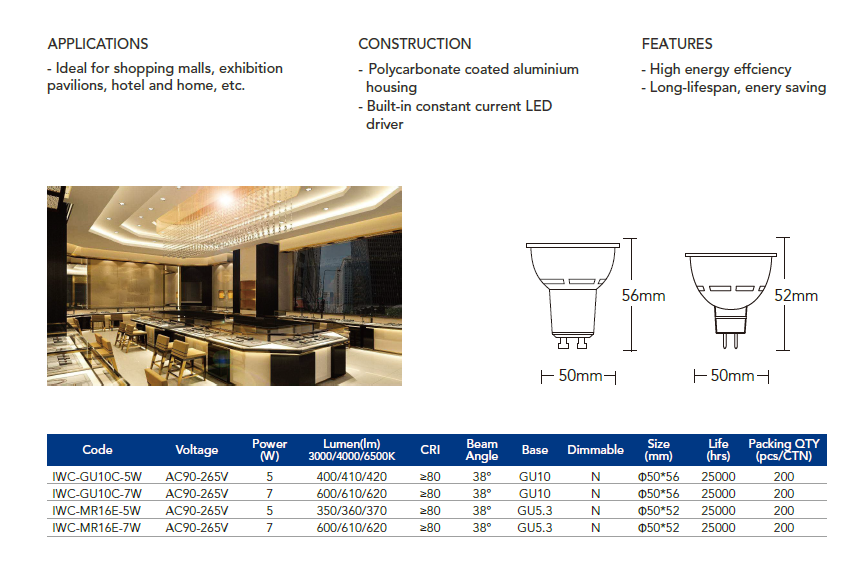 APPLICATIONS

- Ideal for shopping malls, exhibition pavilions, hotel and home, etc.

CONSTRUCTION

- Polycarbonate coated aluminium housing
- Built-in constant current LED driver

FEATURES

- High energy effciency
- Long-lifespan, enery saving

56mm

50mm

52mm

50mm

| Code | Voltage | Power (W) | Lumen(lm) 3000/4000/6500K | CRI | Beam Angle | Base | Dimmable | Size (mm) | Life (hrs) | Packing QTY (pcs/CTN) |
|---|---|---|---|---|---|---|---|---|---|---|
| IWC-GU10C-5W | AC90-265V | 5 | 400/410/420 | ≥80 | 38° | GU10 | N | Φ50*56 | 25000 | 200 |
| IWC-GU10C-7W | AC90-265V | 7 | 600/610/620 | ≥80 | 38° | GU10 | N | Φ50*56 | 25000 | 200 |
| IWC-MR16E-5W | AC90-265V | 5 | 350/360/370 | ≥80 | 38° | GU5.3 | N | Φ50*52 | 25000 | 200 |
| IWC-MR16E-7W | AC90-265V | 7 | 600/610/620 | ≥80 | 38° | GU5.3 | N | Φ50*52 | 25000 | 200 |